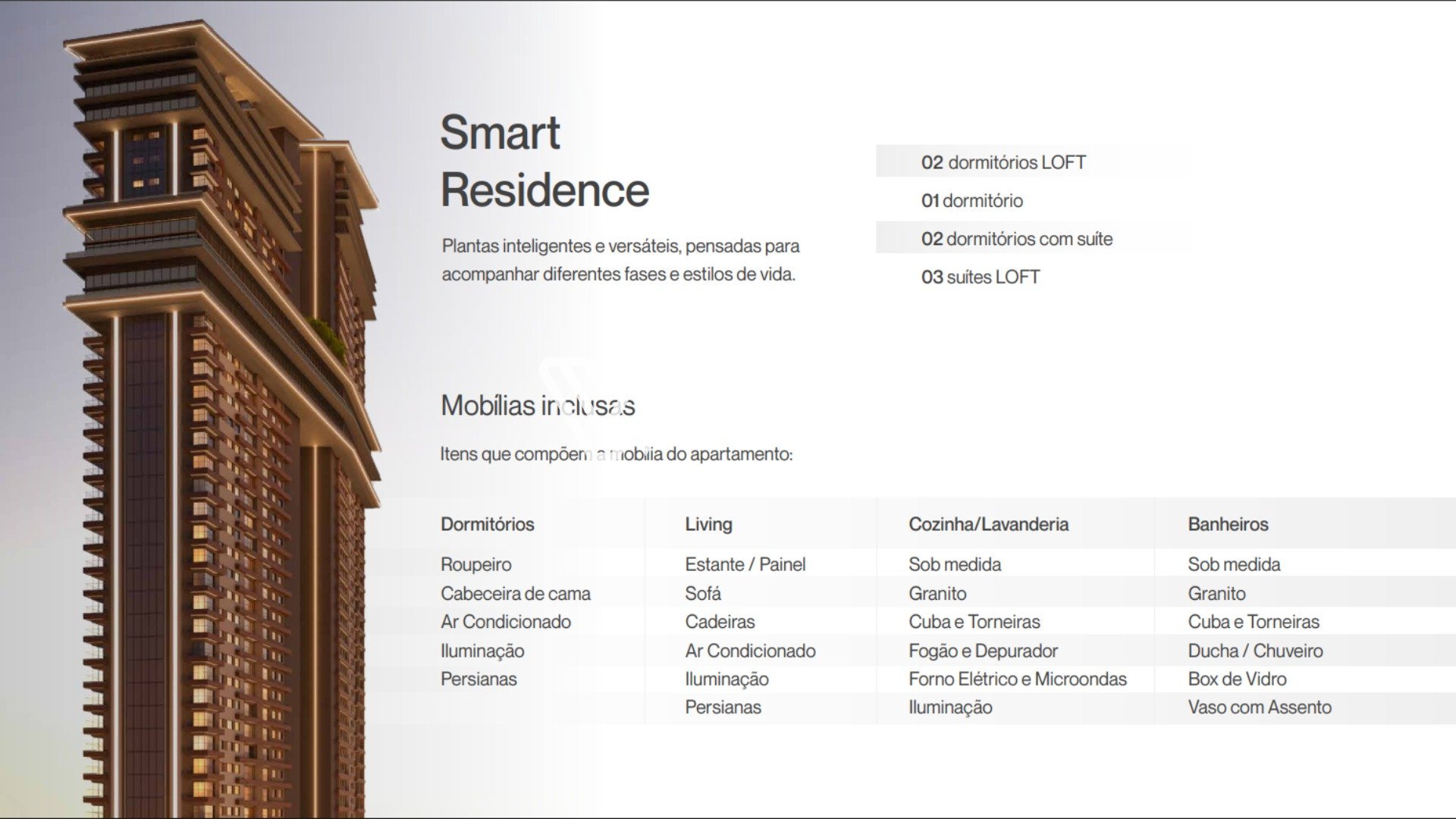 Smart Residence

Plantas inteligentes e versáteis, pensadas para acompanhar diferentes fases e estilos de vida.

02 dormitórios LOFT
01 dormitório
02 dormitórios com suíte
03 suítes LOFT

Mobílias inclusas

Itens que compõem a mobília do apartamento:

| Dormitórios | Living | Cozinha/Lavanderia | Banheiros |
|---|---|---|---|
| Roupeiro | Estante / Painel | Sob medida | Sob medida |
| Cabeceira de cama | Sofá | Granito | Granito |
| Ar Condicionado | Cadeiras | Cuba e Torneiras | Cuba e Torneiras |
| Iluminação | Ar Condicionado | Fogão e Depurador | Ducha / Chuveiro |
| Persianas | Iluminação | Forno Elétrico e Microondas | Box de Vidro |
| | Persianas | Iluminação | Vaso com Assento |